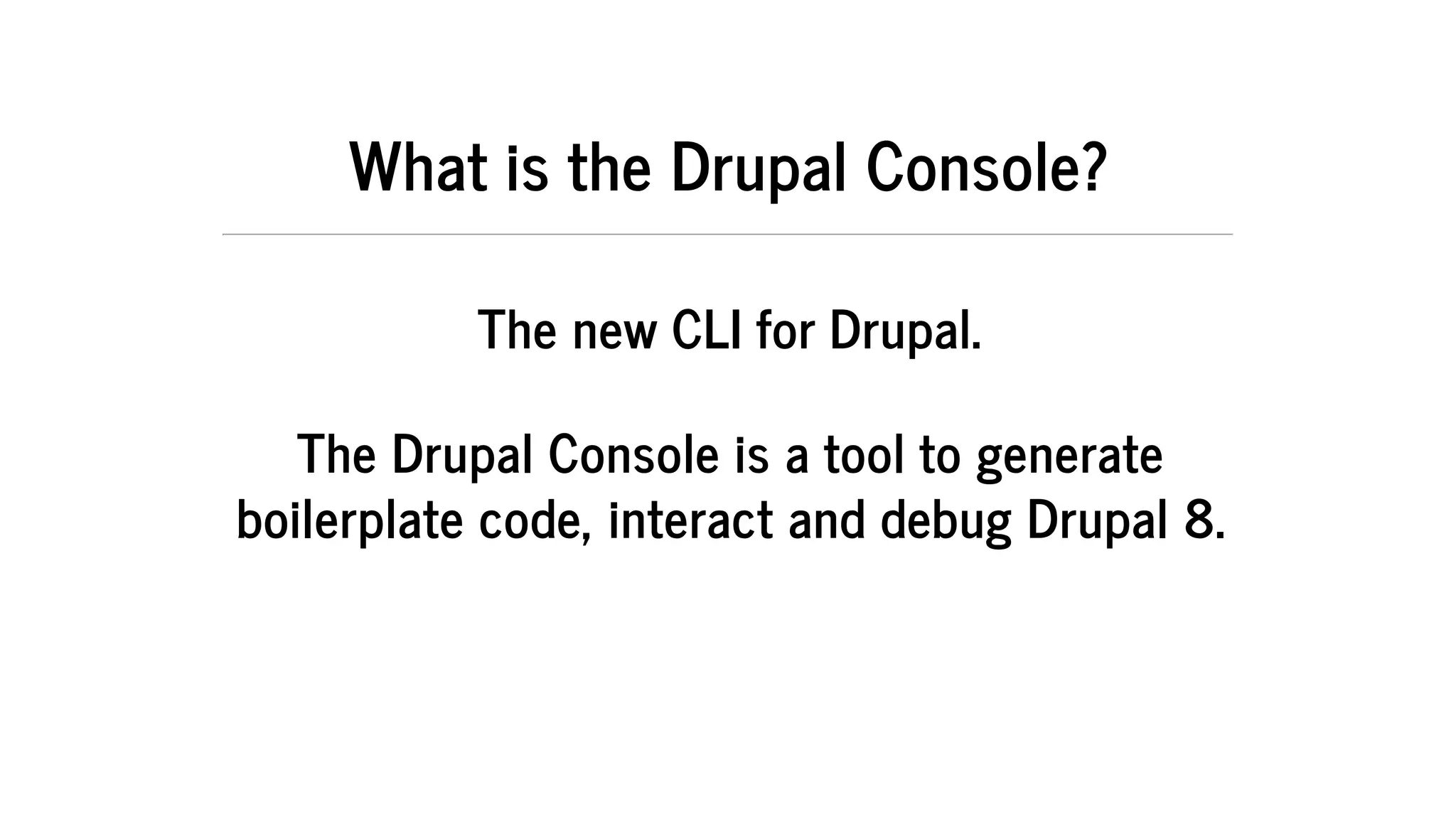 What is the Drupal Console?

The new CLI for Drupal.

The Drupal Console is a tool to generate boilerplate code, interact and debug Drupal 8.